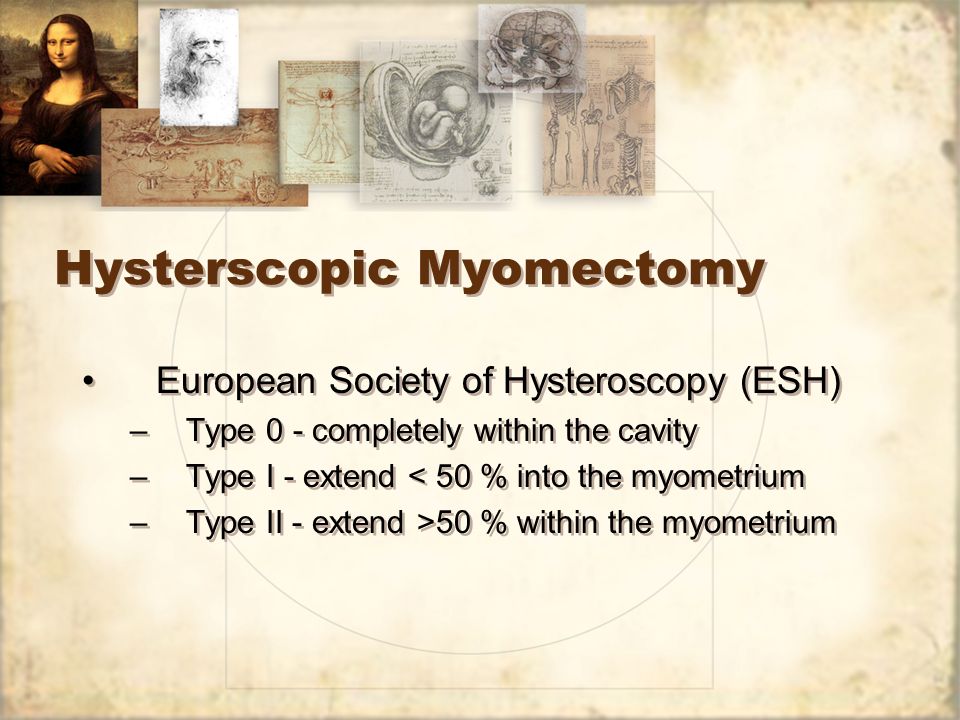 Hysterscopic Myomectomy

• European Society of Hysteroscopy (ESH)
– Type 0 - completely within the cavity
– Type I - extend < 50 % into the myometrium
– Type II - extend >50 % within the myometrium